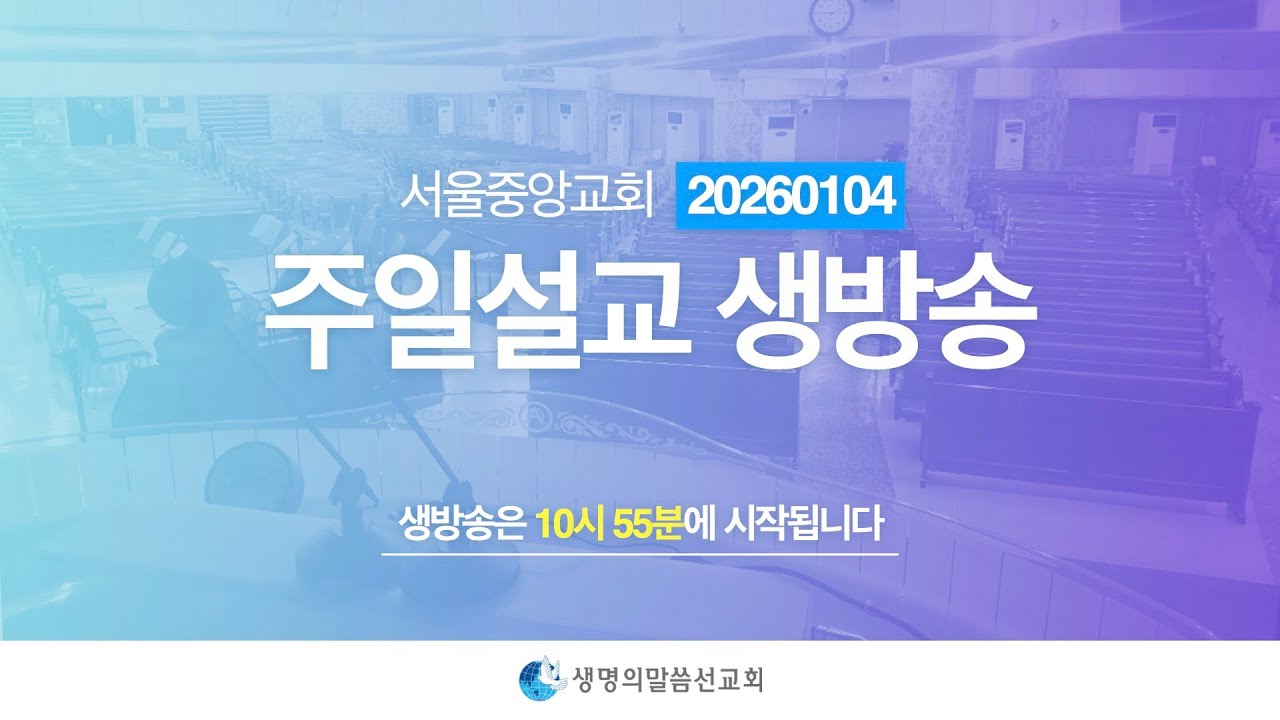 서울중앙교회 20260104

주일설교 생방송

생방송은 10시 55분에 시작됩니다

생명의말씀선교회